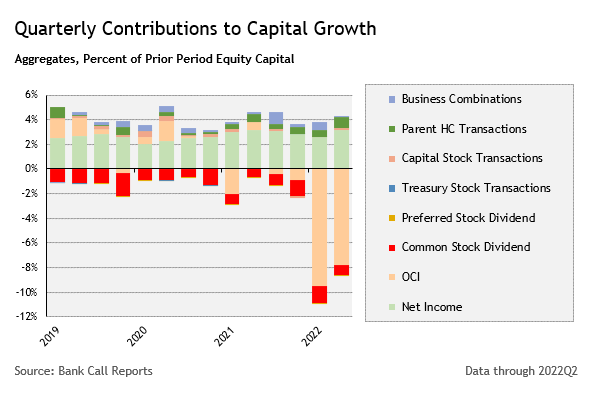 Quarterly Contributions to Capital Growth

Aggregates, Percent of Prior Period Equity Capital

6%
4%
2%
0%
-2%
-4%
-6%
-8%
-10%
-12%

2019
2020
2021
2022

Business Combinations
Parent HC Transactions
Capital Stock Transactions
Treasury Stock Transactions
Preferred Stock Dividend
Common Stock Dividend
OCI
Net Income

Source: Bank Call Reports

Data through 2022Q2